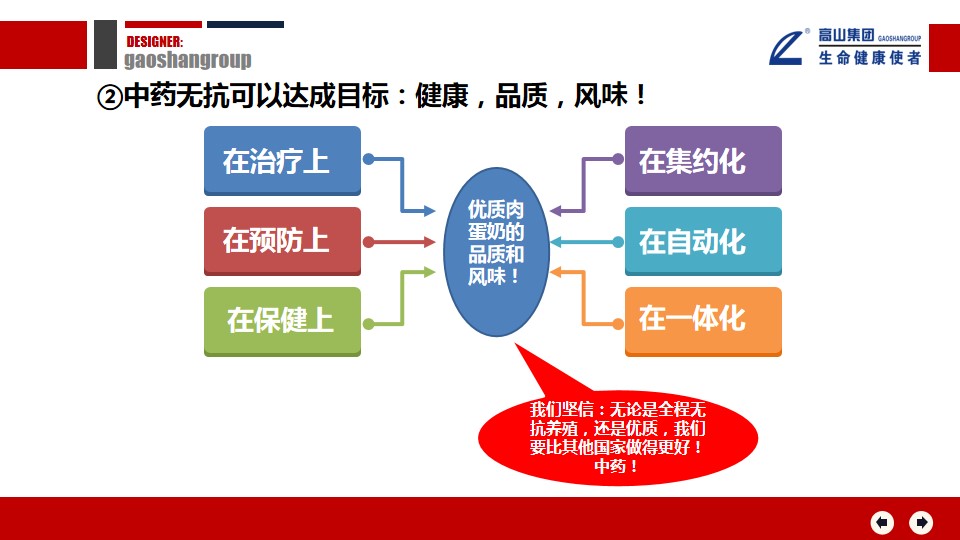 DESIGNER:
gaoshangroup

高山集团 GAOSHANGROUP
生命健康使者

②中药无抗可以达成目标：健康，品质，风味！

在治疗上

在预防上

在保健上

优质肉蛋奶的品质和风味！

在集约化

在自动化

在一体化

我们坚信：无论是全程无抗养殖，还是优质，我们要比其他国家做得更好！中药！